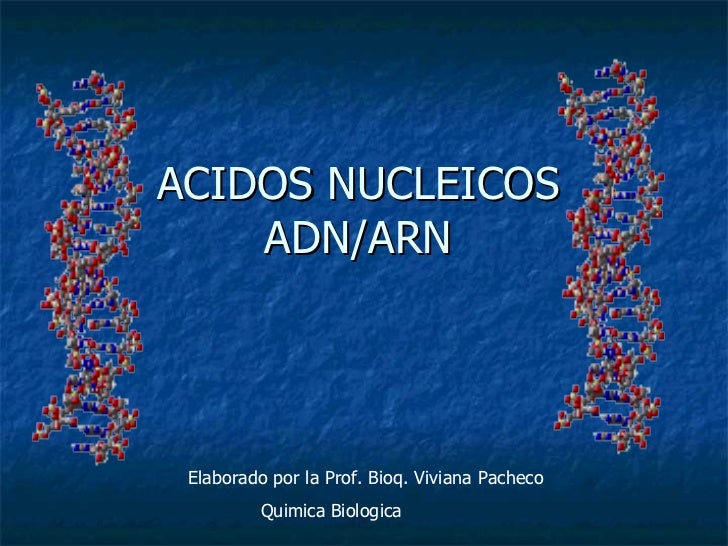 ACIDOS NUCLEICOS
ADN/ARN

Elaborado por la Prof. Bioq. Viviana Pacheco

Quimica Biologica